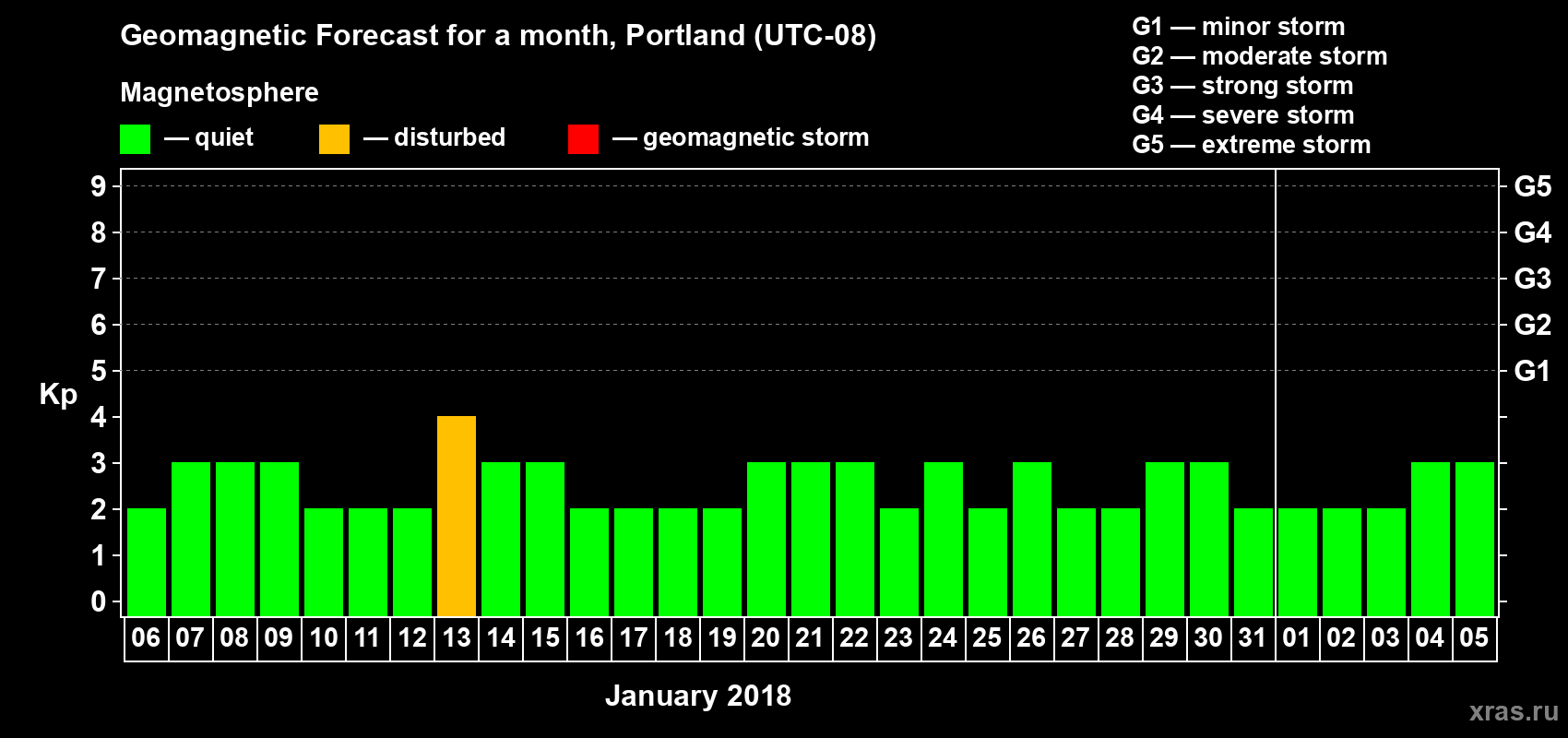 Geomagnetic Forecast for a month, Portland (UTC-08)

Magnetosphere

— quiet — disturbed — geomagnetic storm

G1 — minor storm
G2 — moderate storm
G3 — strong storm
G4 — severe storm
G5 — extreme storm

Kp

9
8
7
6
5
4
3
2
1
0

G5
G4
G3
G2
G1

06 07 08 09 10 11 12 13 14 15 16 17 18 19 20 21 22 23 24 25 26 27 28 29 30 31 01 02 03 04 05

January 2018

xras.ru